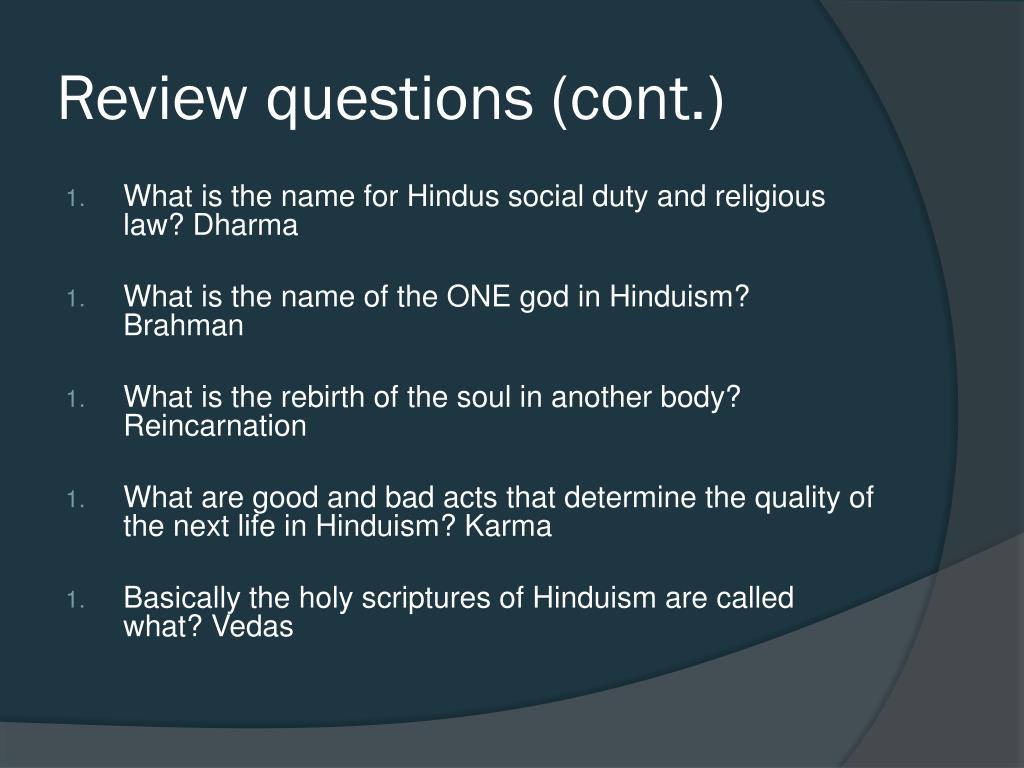 Review questions (cont.)

1. What is the name for Hindus social duty and religious law? Dharma

1. What is the name of the ONE god in Hinduism? Brahman

1. What is the rebirth of the soul in another body? Reincarnation

1. What are good and bad acts that determine the quality of the next life in Hinduism? Karma

1. Basically the holy scriptures of Hinduism are called what? Vedas